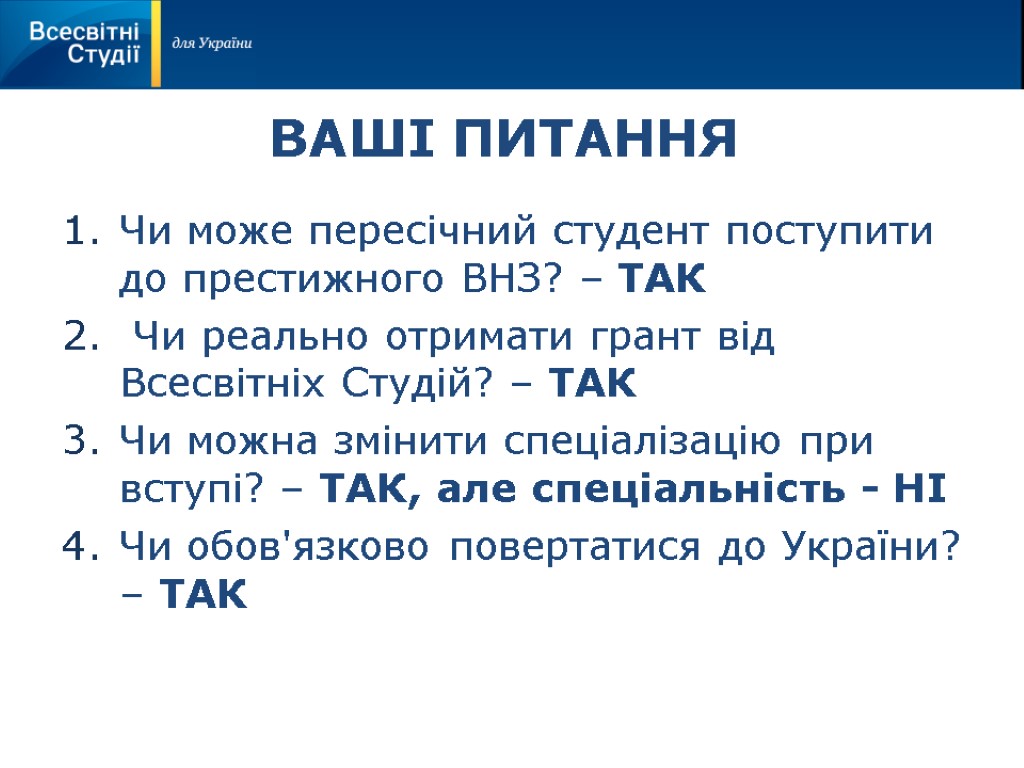 Всесвітні Студії

для України

ВАШІ ПИТАННЯ

1. Чи може пересічний студент поступити до престижного ВНЗ? – ТАК
2. Чи реально отримати грант від Всесвітніх Студій? – ТАК
3. Чи можна змінити спеціалізацію при вступі? – ТАК, але спеціальність - НІ
4. Чи обов'язково повертатися до України? – ТАК